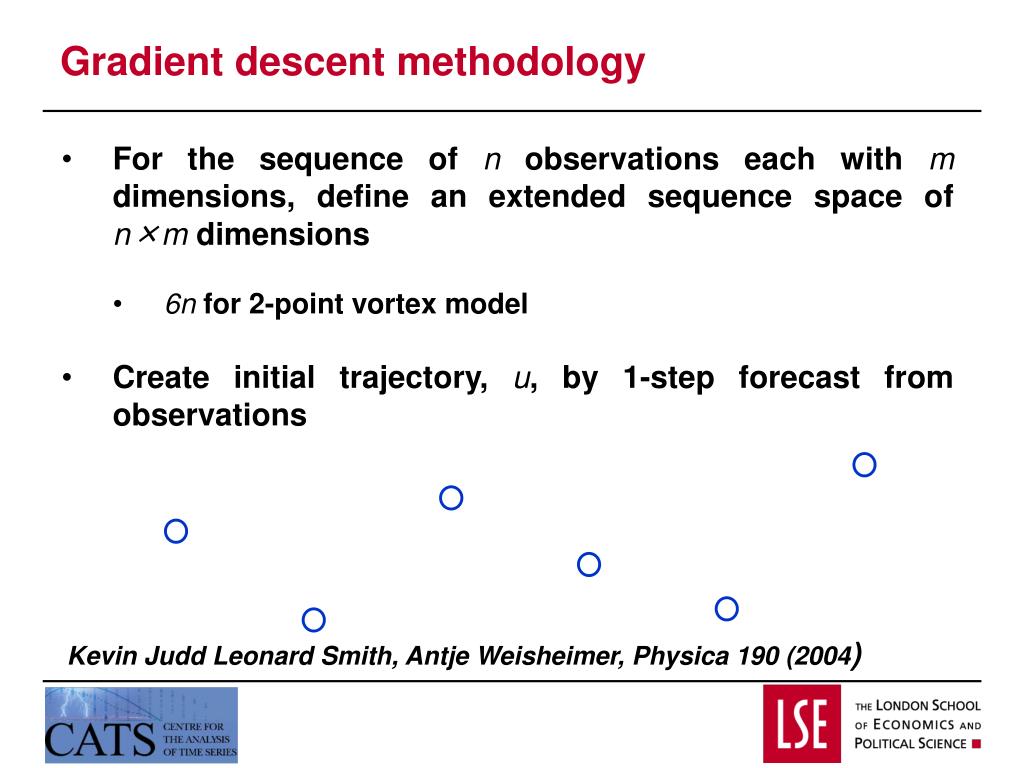 Gradient descent methodology

• For the sequence of $n$ observations each with $m$ dimensions, define an extended sequence space of $n \times m$ dimensions

• $6n$ for 2-point vortex model

• Create initial trajectory, $u$, by 1-step forecast from observations

Kevin Judd Leonard Smith, Antje Weisheimer, Physica 190 (2004)

CATS CENTRE FOR THE ANALYSIS OF TIME SERIES

LSE THE LONDON SCHOOL OF ECONOMICS AND POLITICAL SCIENCE